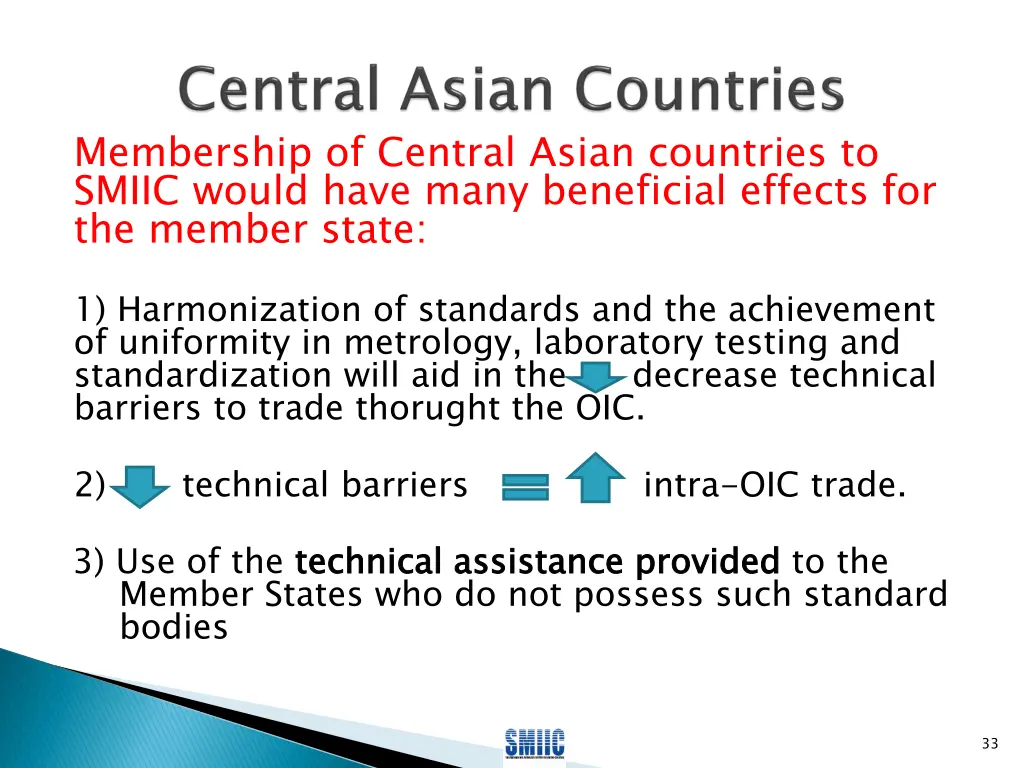 Central Asian Countries

Membership of Central Asian countries to SMIIC would have many beneficial effects for the member state:

1) Harmonization of standards and the achievement of uniformity in metrology, laboratory testing and standardization will aid in the decrease technical barriers to trade thorught the OIC.

2) technical barriers intra-OIC trade.

3) Use of the technical assistance provided to the Member States who do not possess such standard bodies

SMIIC

33